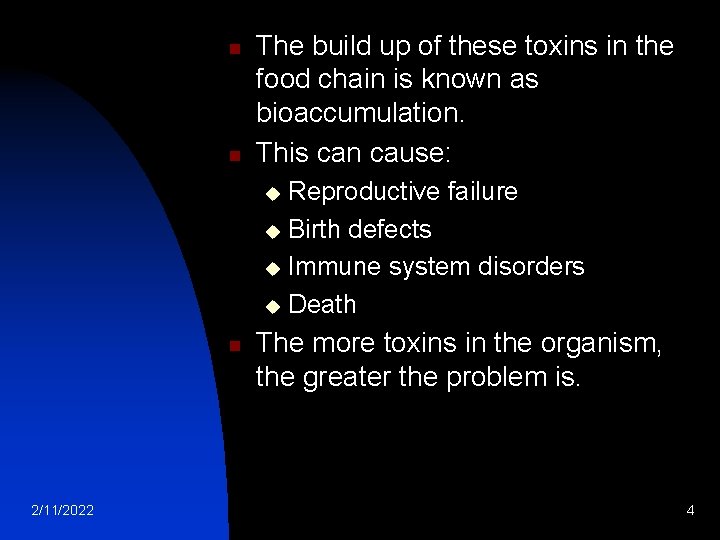 - The build up of these toxins in the food chain is known as bioaccumulation.
- This can cause:
  - Reproductive failure
  - Birth defects
  - Immune system disorders
  - Death
- The more toxins in the organism, the greater the problem is.

2/11/2022

4